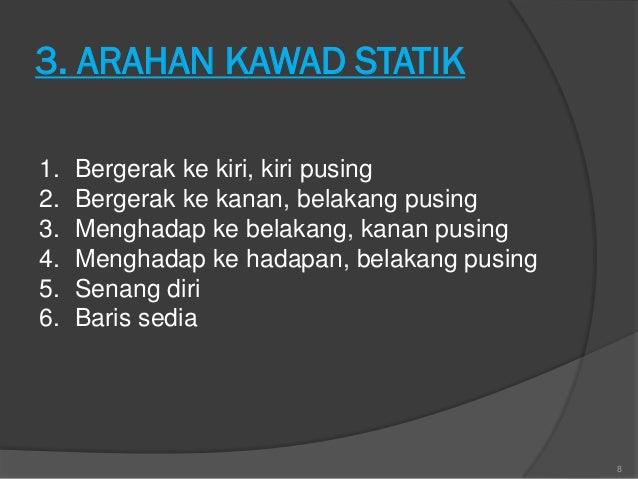 3. ARAHAN KAWAD STATIK

1. Bergerak ke kiri, kiri pusing
2. Bergerak ke kanan, belakang pusing
3. Menghadap ke belakang, kanan pusing
4. Menghadap ke hadapan, belakang pusing
5. Senang diri
6. Baris sedia

8